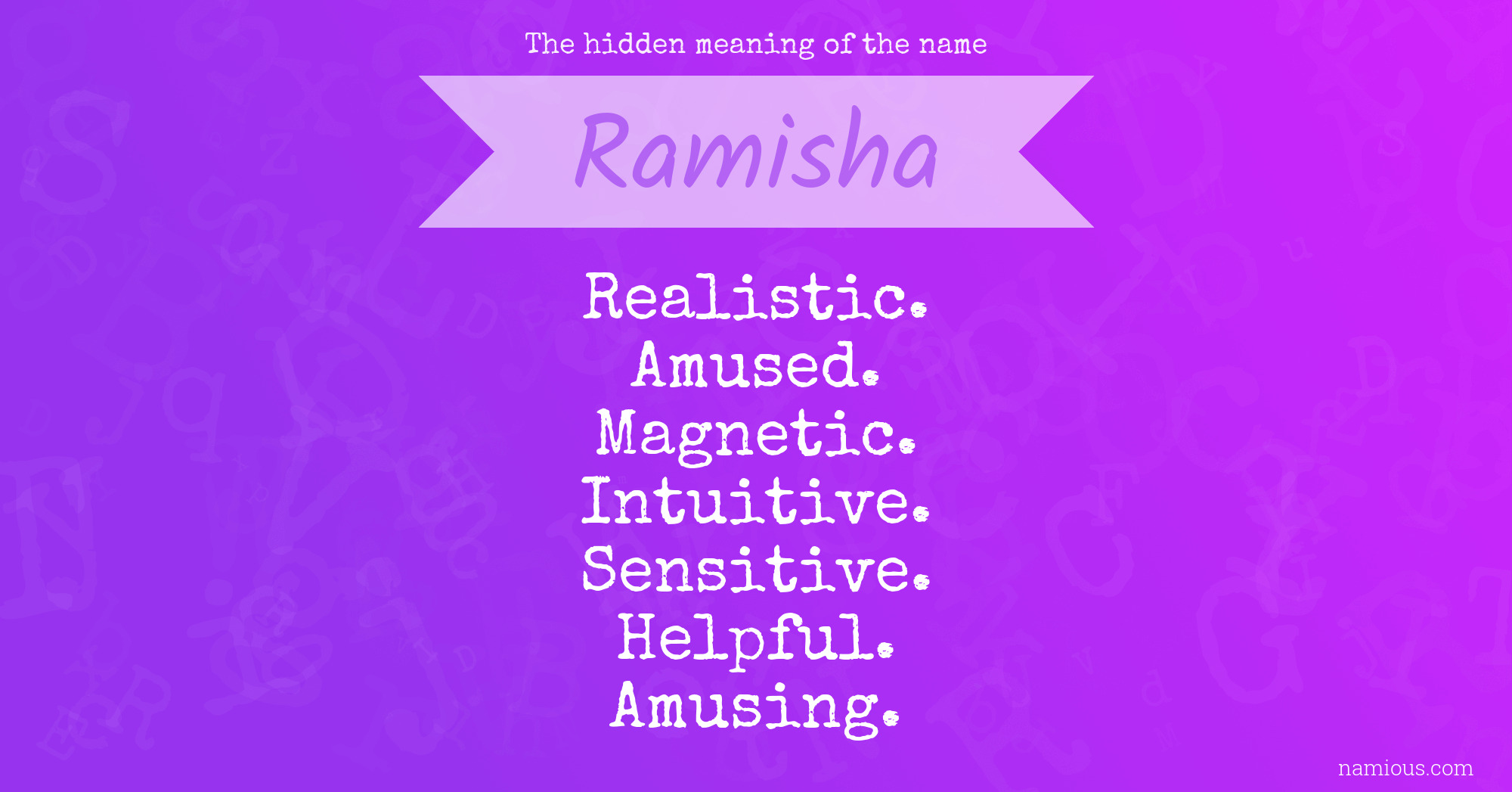 The hidden meaning of the name

Ramisha

Realistic.
Amused.
Magnetic.
Intuitive.
Sensitive.
Helpful.
Amusing.

namious.com